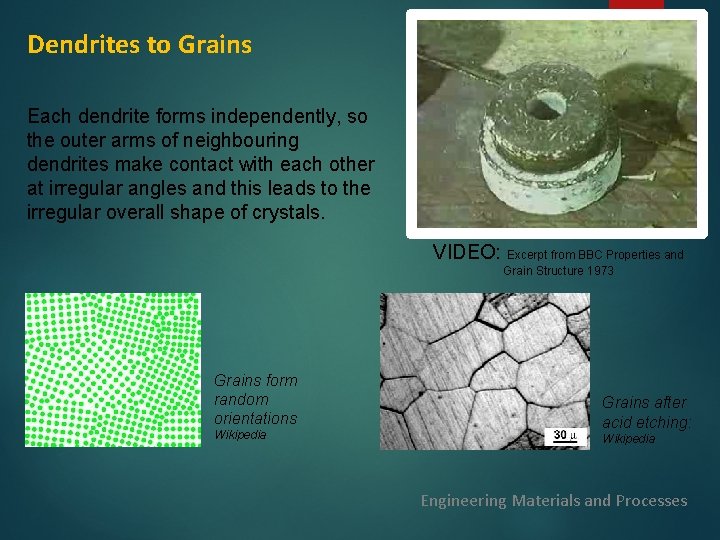 Dendrites to Grains

Each dendrite forms independently, so the outer arms of neighbouring dendrites make contact with each other at irregular angles and this leads to the irregular overall shape of crystals.

VIDEO: Excerpt from BBC Properties and Grain Structure 1973

Grains form random orientations
Wikipedia

30 µ

Grains after acid etching:
Wikipedia

Engineering Materials and Processes